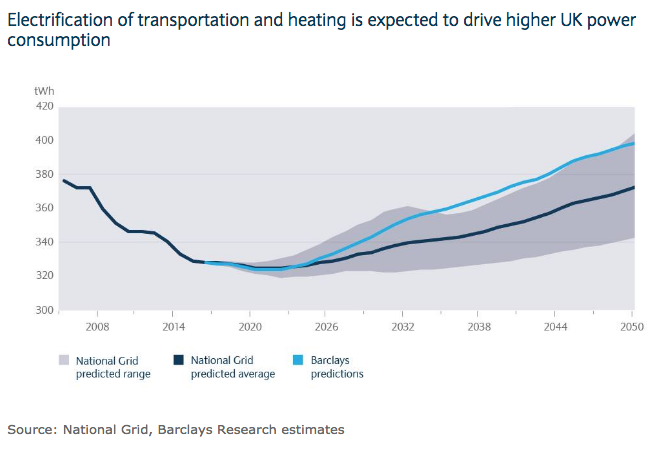 Electrification of transportation and heating is expected to drive higher UK power consumption

tWh
420
400
380
360
340
320
300

2008
2014
2020
2026
2032
2038
2044
2050

National Grid predicted range
National Grid predicted average
Barclays predictions

Source: National Grid, Barclays Research estimates